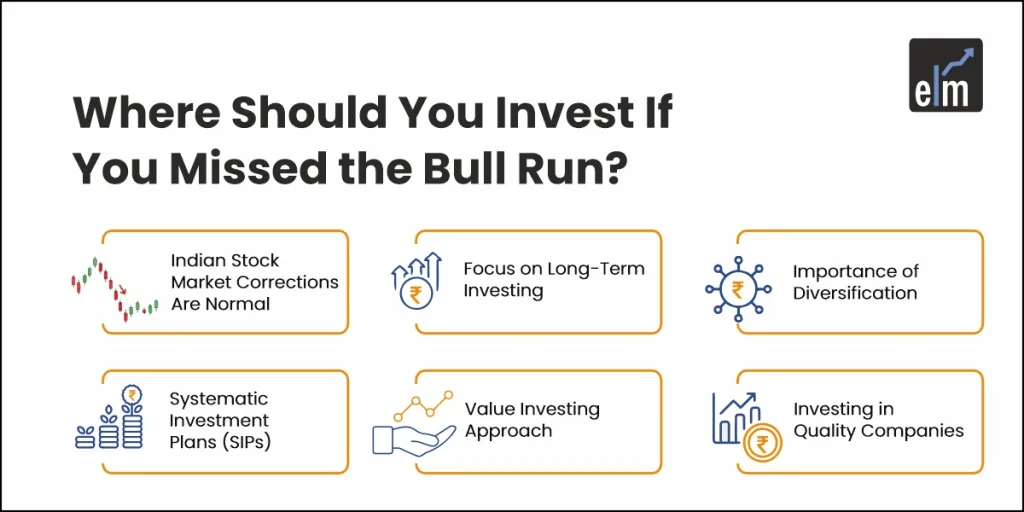 elm

Where Should You Invest If You Missed the Bull Run?

Indian Stock Market Corrections Are Normal

Focus on Long-Term Investing

Importance of Diversification

Systematic Investment Plans (SIPs)

Value Investing Approach

Investing in Quality Companies